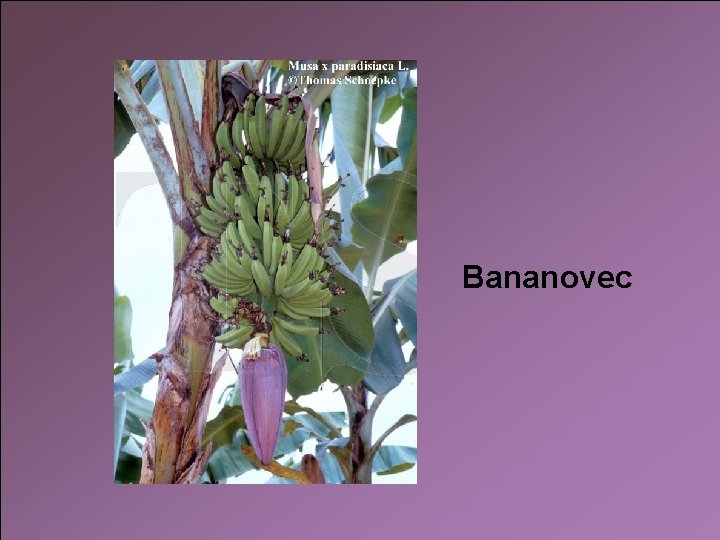 Musa x paradisiaca L.
©Thomas Schoepke

Bananovec